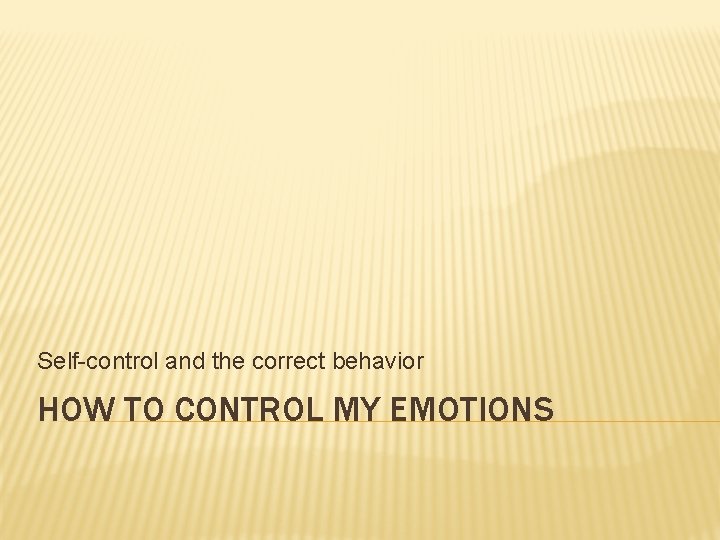 Self-control and the correct behavior

HOW TO CONTROL MY EMOTIONS